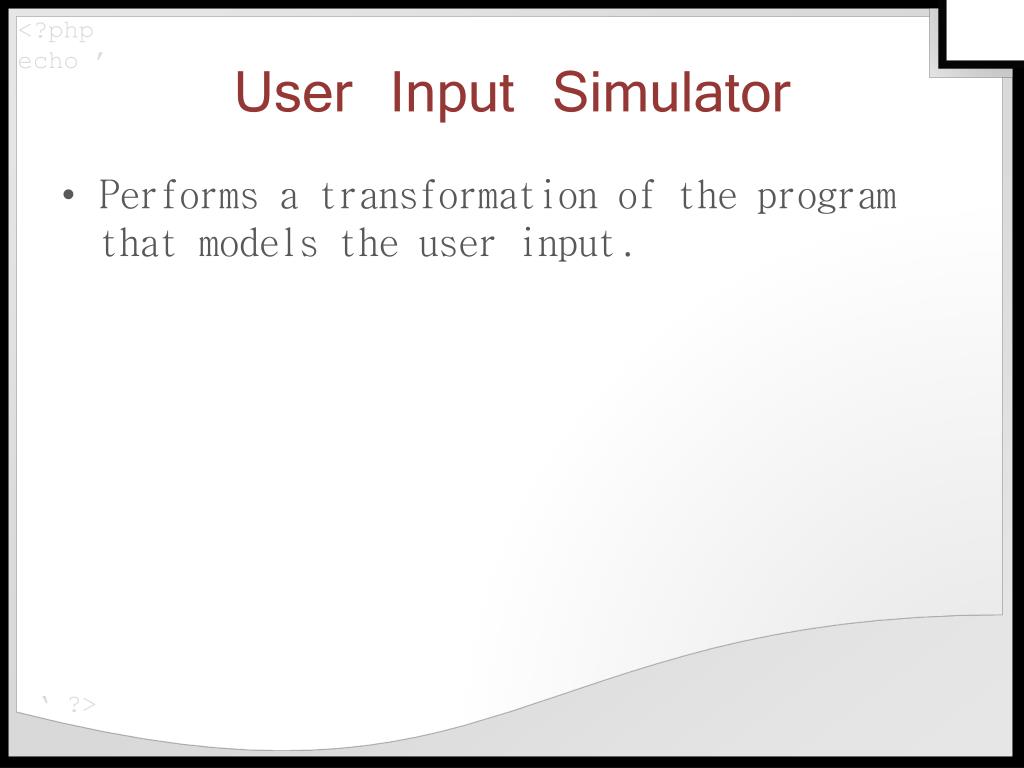 <?php
echo '

User Input Simulator

• Performs a transformation of the program that models the user input.

' ?>